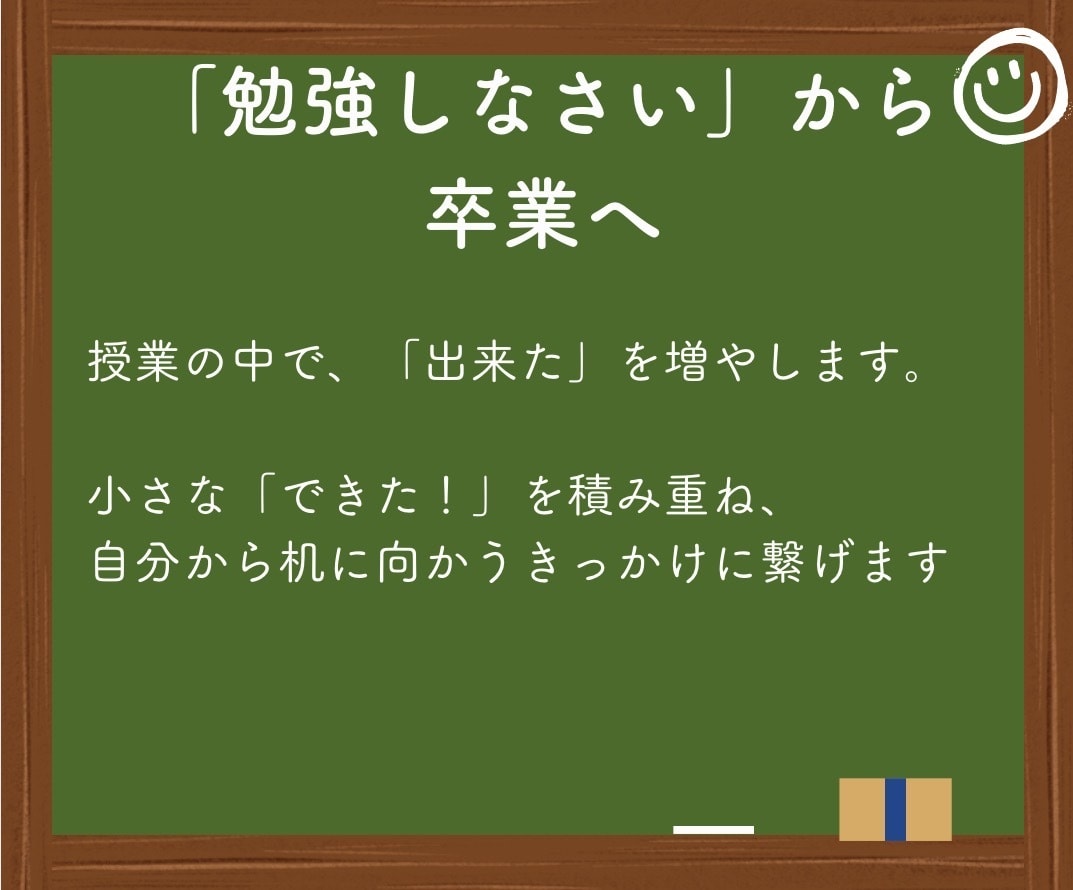 「勉強しなさい」から
卒業へ

授業の中で、「出来た」を増やします。

小さな「できた！」を積み重ね、
自分から机に向かうきっかけに繋げます